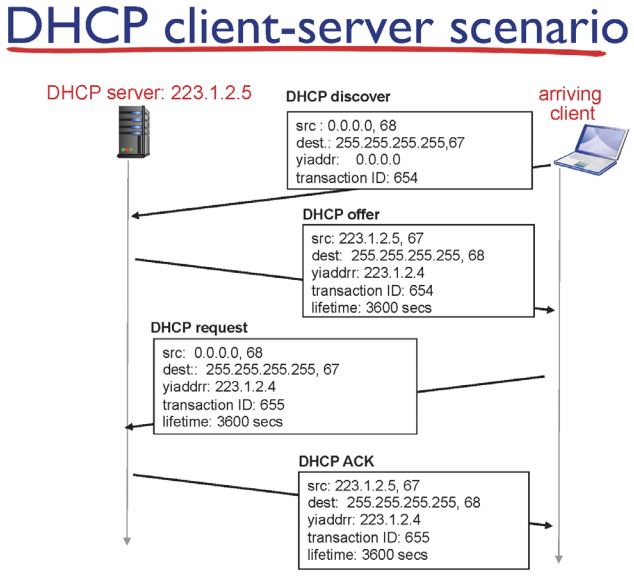 DHCP client-server scenario

DHCP server: 223.1.2.5

arriving client

DHCP discover

src : 0.0.0.0, 68
dest.: 255.255.255.255,67
yiaddr: 0.0.0.0
transaction ID: 654

DHCP offer

src: 223.1.2.5, 67
dest: 255.255.255.255, 68
yiaddrr: 223.1.2.4
transaction ID: 654
lifetime: 3600 secs

DHCP request

src: 0.0.0.0, 68
dest:: 255.255.255.255, 67
yiaddrr: 223.1.2.4
transaction ID: 655
lifetime: 3600 secs

DHCP ACK

src: 223.1.2.5, 67
dest: 255.255.255.255, 68
yiaddrr: 223.1.2.4
transaction ID: 655
lifetime: 3600 secs